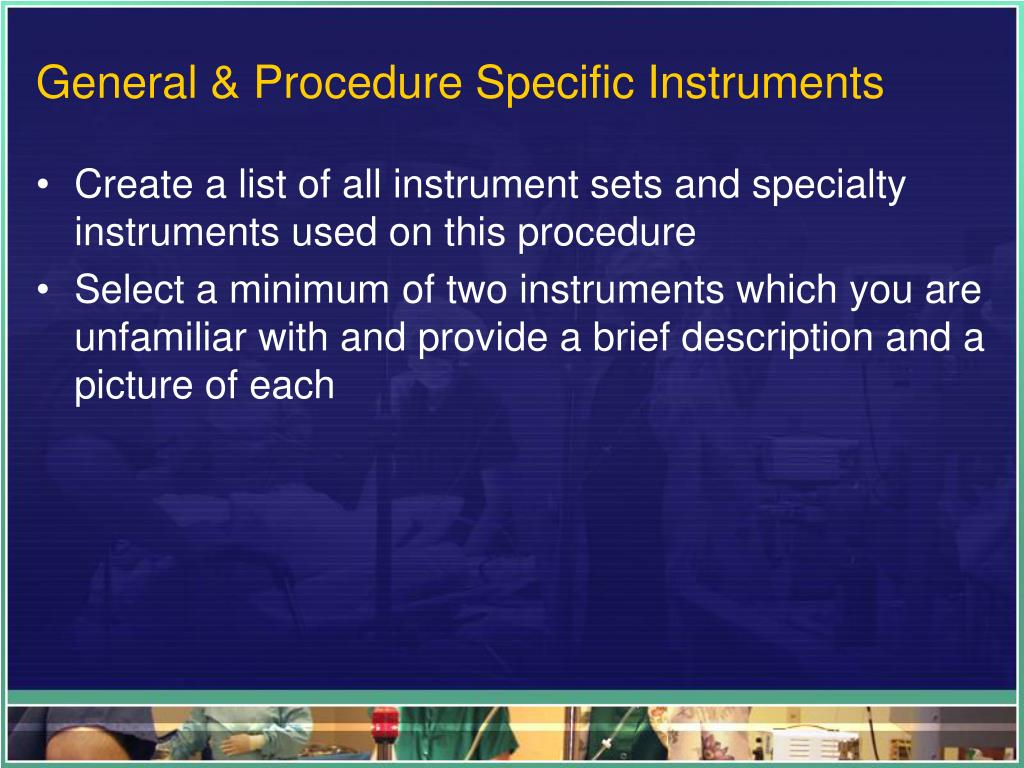 General & Procedure Specific Instruments

• Create a list of all instrument sets and specialty instruments used on this procedure
• Select a minimum of two instruments which you are unfamiliar with and provide a brief description and a picture of each